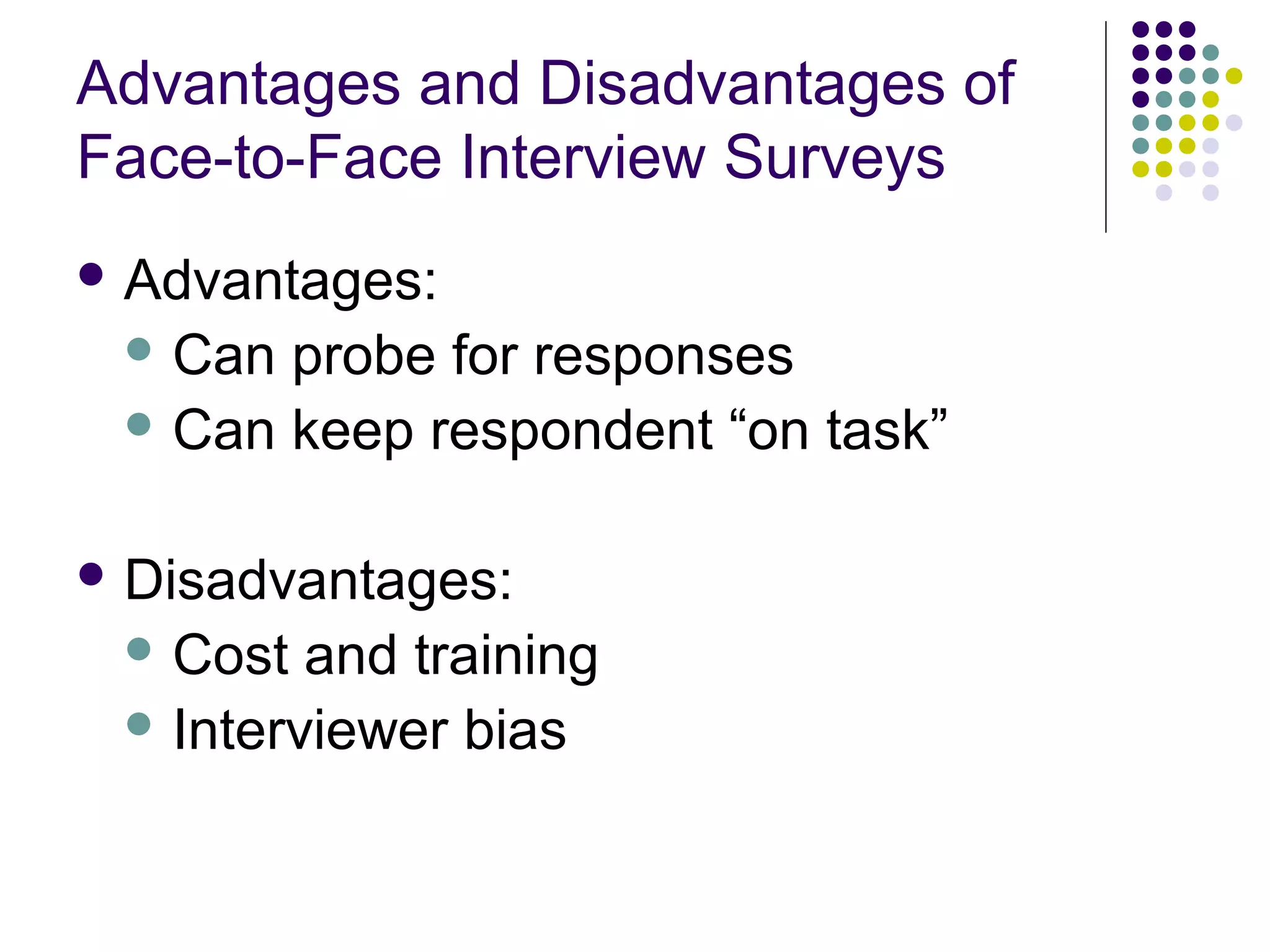 Advantages and Disadvantages of Face-to-Face Interview Surveys

- Advantages:
  - Can probe for responses
  - Can keep respondent “on task”

- Disadvantages:
  - Cost and training
  - Interviewer bias